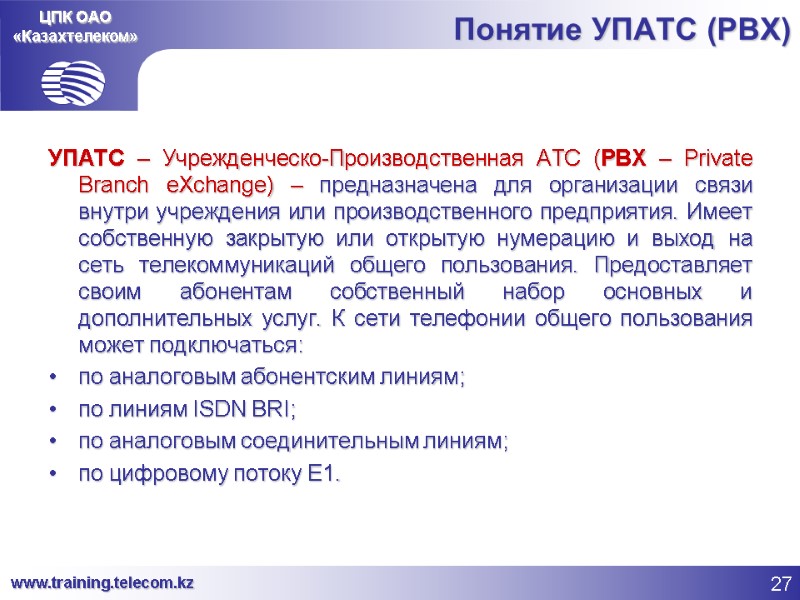 ЦПК ОАО «Казахтелеком»

Понятие УПАТС (PBX)

УПАТС – Учрежденческо-Производственная АТС (PBX – Private Branch eXchange) – предназначена для организации связи внутри учреждения или производственного предприятия. Имеет собственную закрытую или открытую нумерацию и выход на сеть телекоммуникаций общего пользования. Предоставляет своим абонентам собственный набор основных и дополнительных услуг. К сети телефонии общего пользования может подключаться:

• по аналоговым абонентским линиям;
• по линиям ISDN BRI;
• по аналоговым соединительным линиям;
• по цифровому потоку E1.

www.training.telecom.kz

27